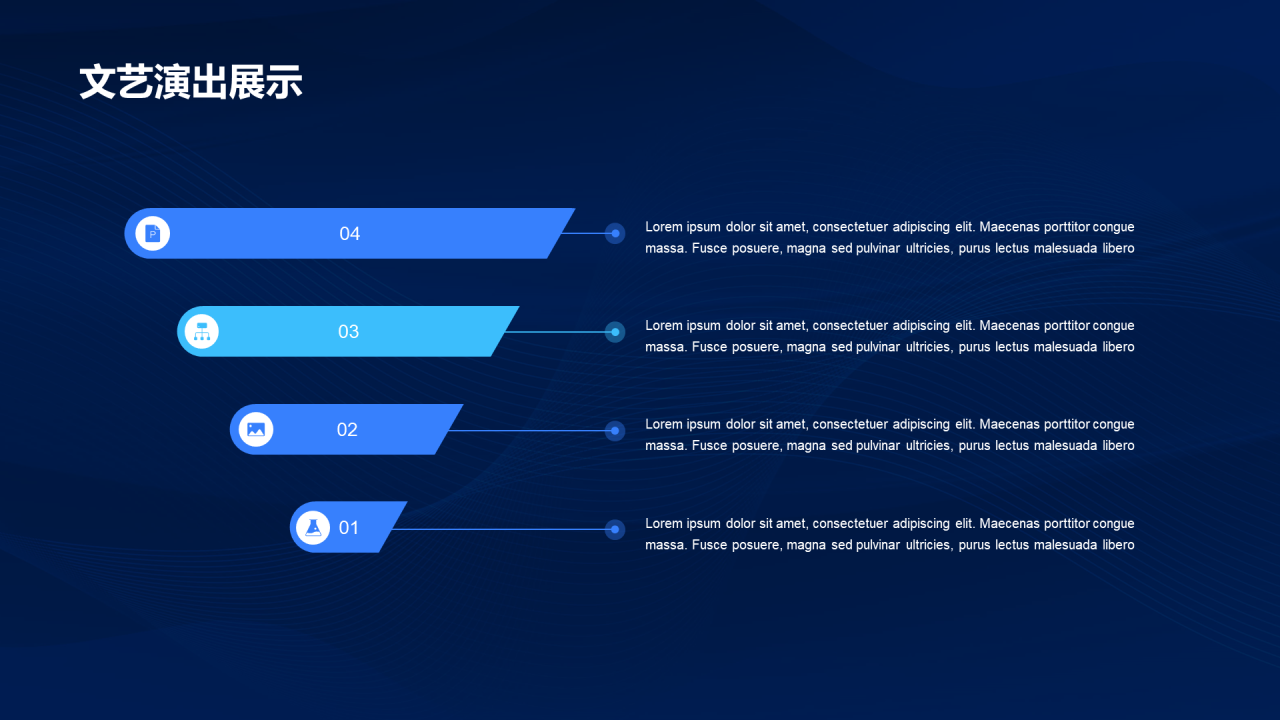 文艺演出展示

04

Lorem ipsum dolor sit amet, consectetuer adipiscing elit. Maecenas porttitor congue massa. Fusce posuere, magna sed pulvinar ultricies, purus lectus malesuada libero

03

Lorem ipsum dolor sit amet, consectetuer adipiscing elit. Maecenas porttitor congue massa. Fusce posuere, magna sed pulvinar ultricies, purus lectus malesuada libero

02

Lorem ipsum dolor sit amet, consectetuer adipiscing elit. Maecenas porttitor congue massa. Fusce posuere, magna sed pulvinar ultricies, purus lectus malesuada libero

01

Lorem ipsum dolor sit amet, consectetuer adipiscing elit. Maecenas porttitor congue massa. Fusce posuere, magna sed pulvinar ultricies, purus lectus malesuada libero